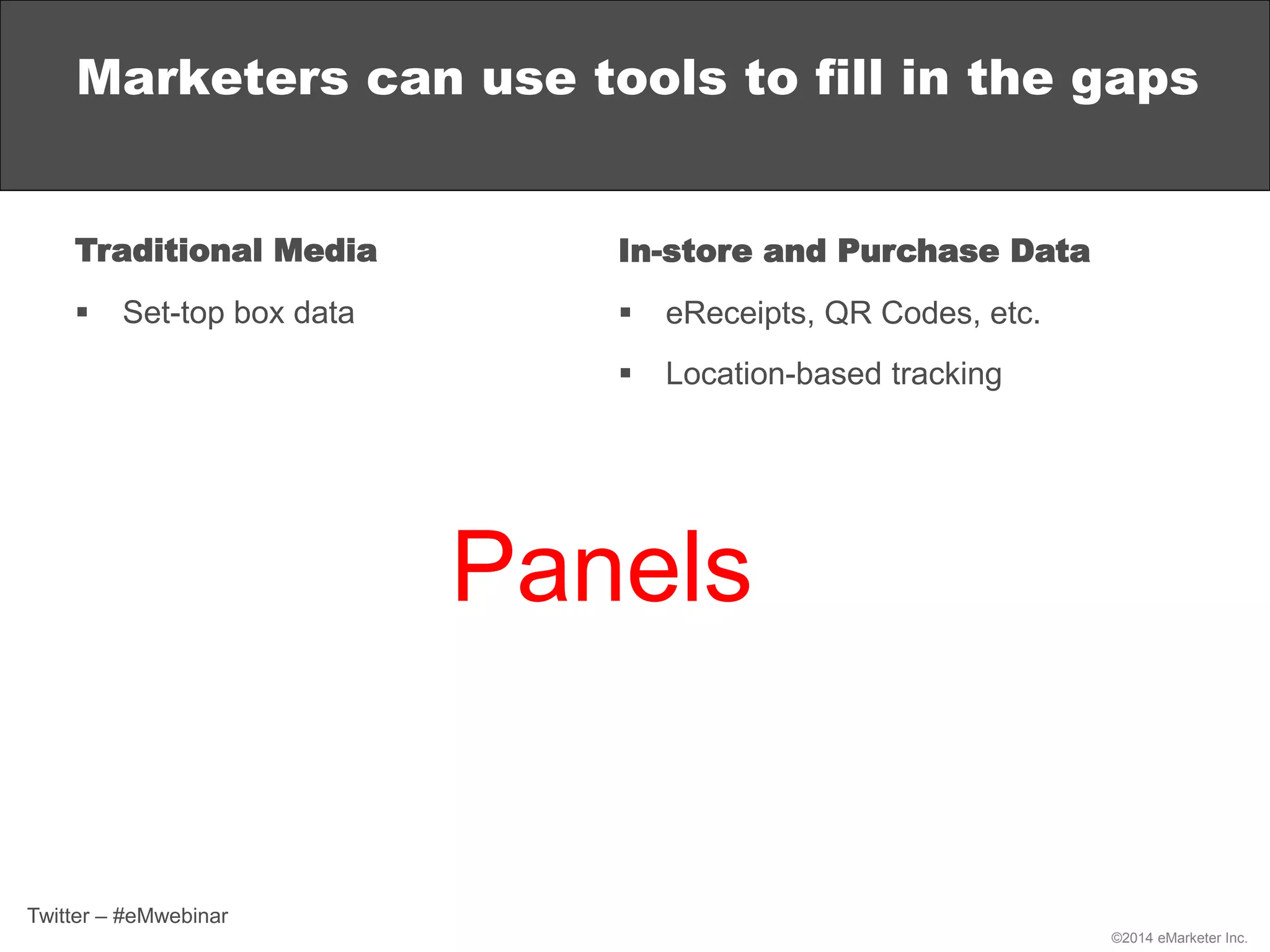 Marketers can use tools to fill in the gaps

Traditional Media

▪ Set-top box data

In-store and Purchase Data

▪ eReceipts, QR Codes, etc.

▪ Location-based tracking

Panels

Twitter – #eMwebinar

©2014 eMarketer Inc.